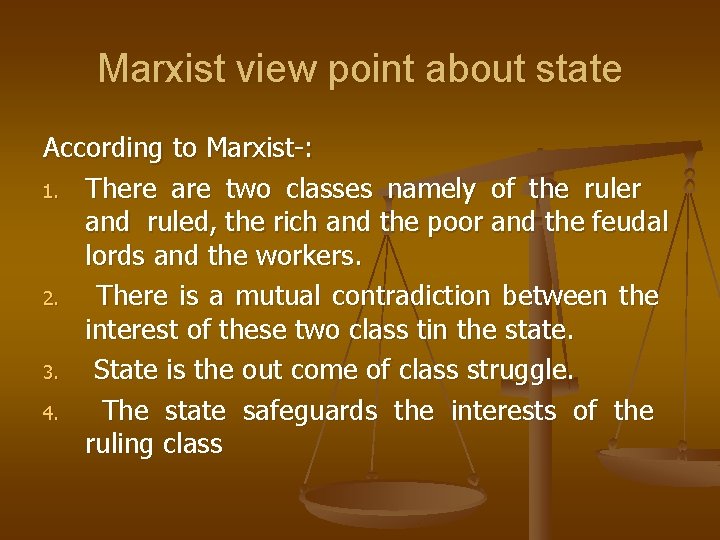 Marxist view point about state

According to Marxist-:

1. There are two classes namely of the ruler and ruled, the rich and the poor and the feudal lords and the workers.

2. There is a mutual contradiction between the interest of these two class tin the state.

3. State is the out come of class struggle.

4. The state safeguards the interests of the ruling class